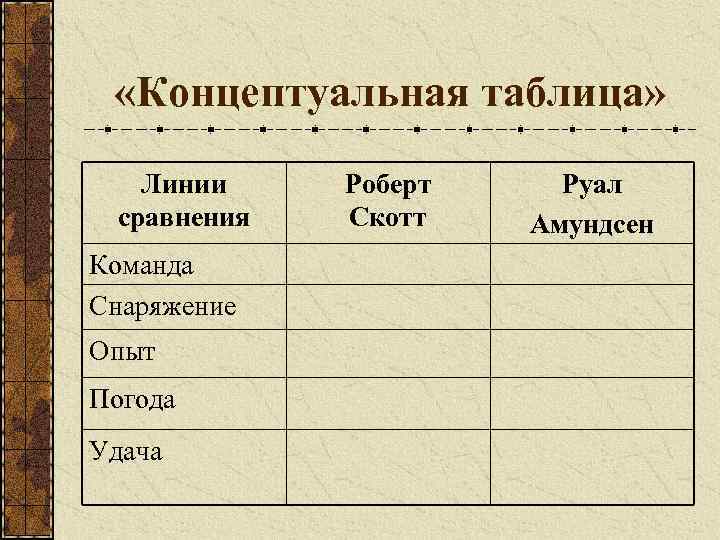 «Концептуальная таблица»

| Линии сравнения | Роберт Скотт | Руал Амундсен |
|---|---|---|
| Команда | | |
| Снаряжение | | |
| Опыт | | |
| Погода | | |
| Удача | | |